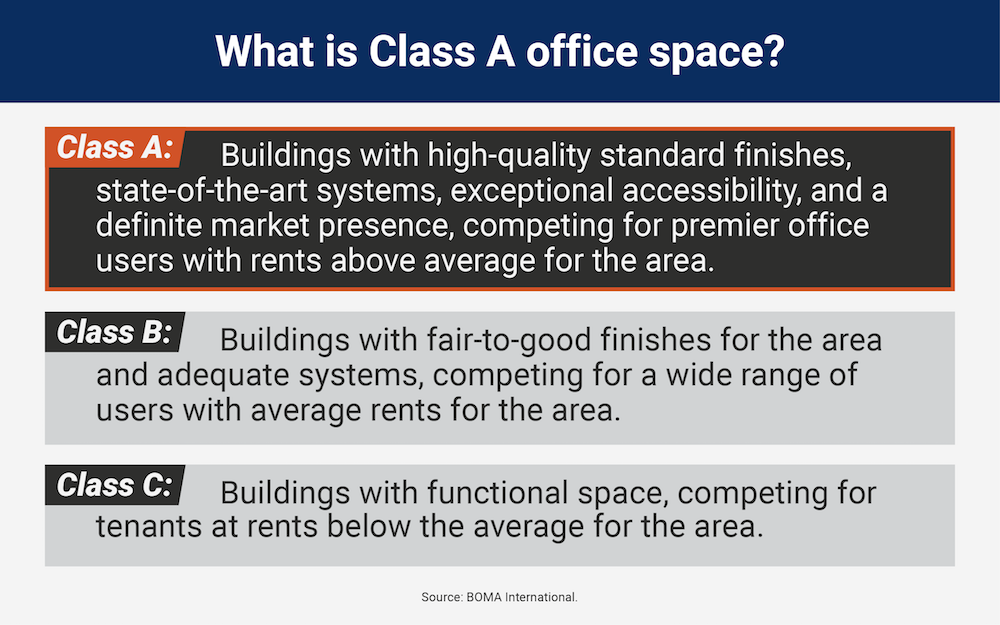 What is Class A office space?

Class A: Buildings with high-quality standard finishes, state-of-the-art systems, exceptional accessibility, and a definite market presence, competing for premier office users with rents above average for the area.

Class B: Buildings with fair-to-good finishes for the area and adequate systems, competing for a wide range of users with average rents for the area.

Class C: Buildings with functional space, competing for tenants at rents below the average for the area.

Source: BOMA International.